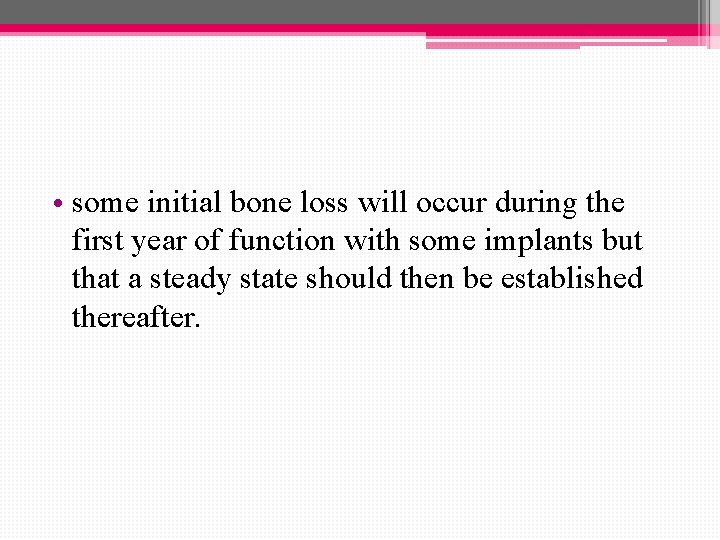 • some initial bone loss will occur during the first year of function with some implants but that a steady state should then be established thereafter.